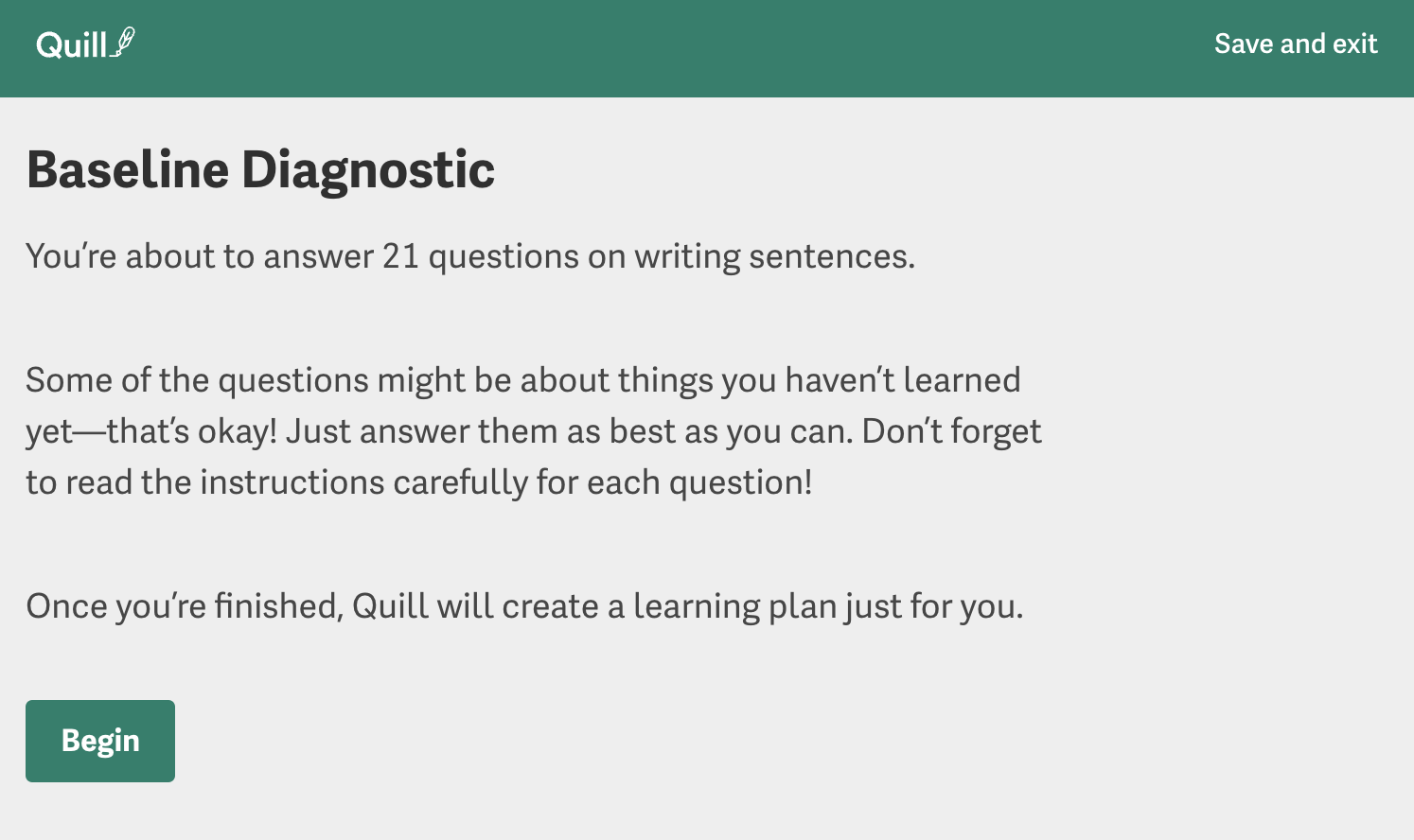 Quill

Save and exit

Baseline Diagnostic

You’re about to answer 21 questions on writing sentences.

Some of the questions might be about things you haven’t learned yet—that’s okay! Just answer them as best as you can. Don’t forget to read the instructions carefully for each question!

Once you’re finished, Quill will create a learning plan just for you.

Begin